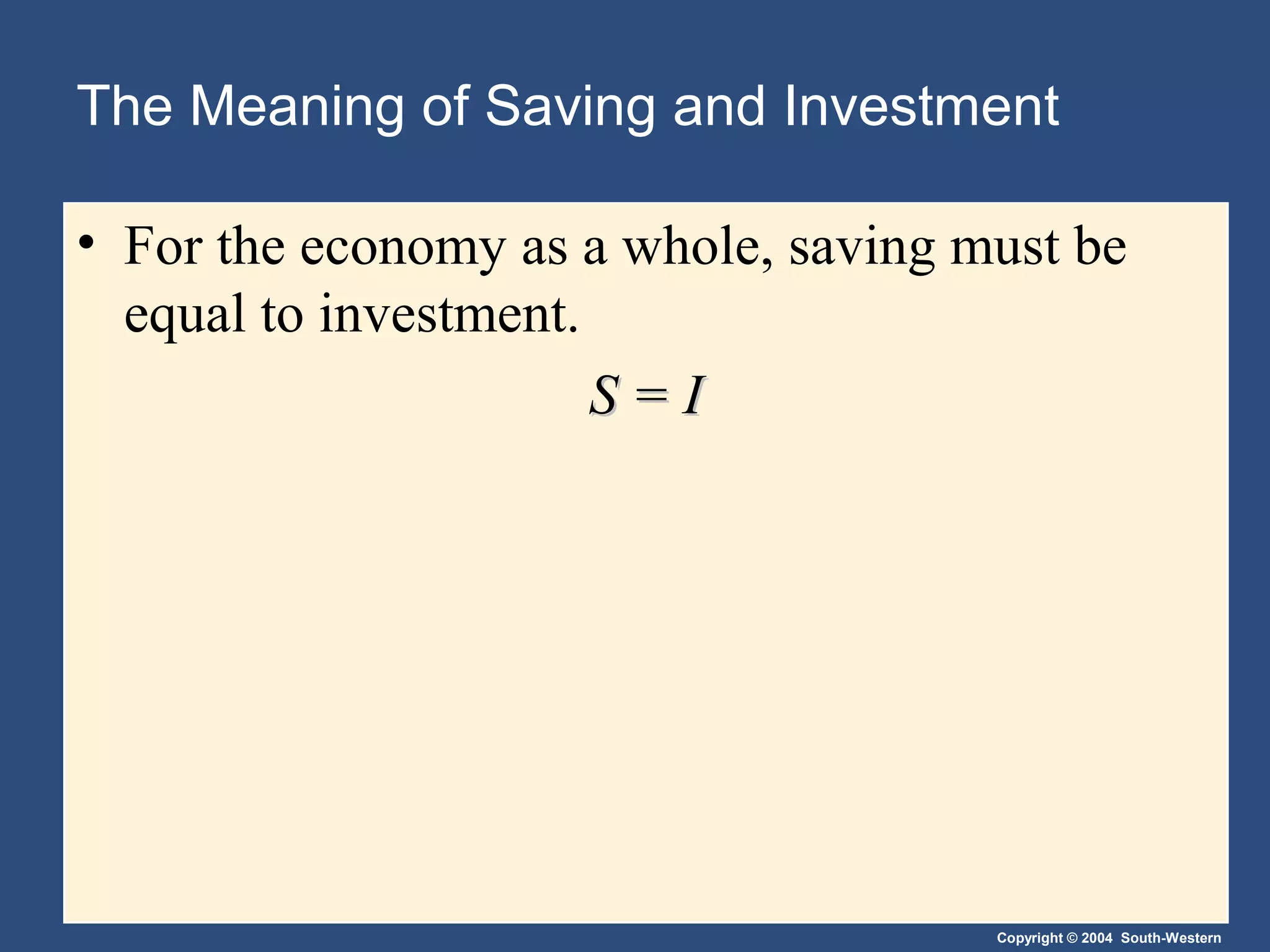 The Meaning of Saving and Investment

• For the economy as a whole, saving must be equal to investment.

$S = I$

Copyright © 2004 South-Western